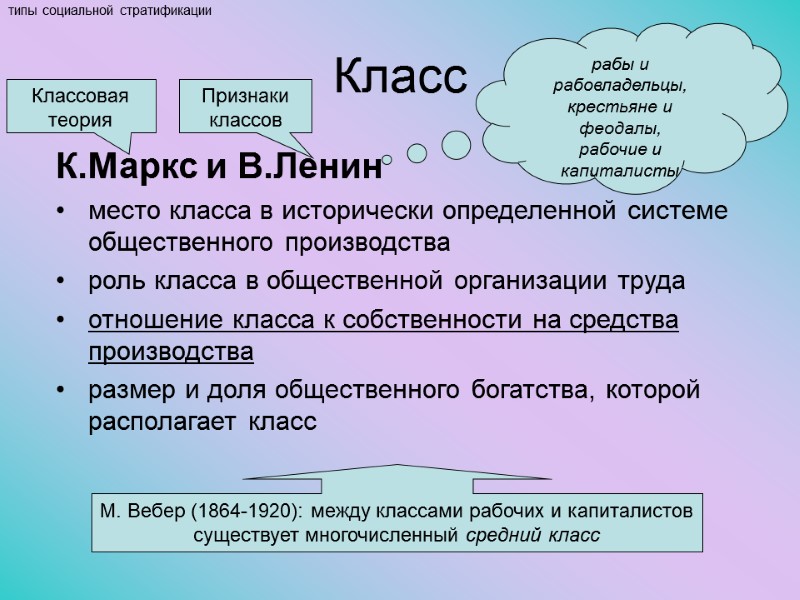 типы социальной стратификации

Класс

Классовая теория

Признаки классов

рабы и рабовладельцы, крестьяне и феодалы, рабочие и капиталисты

К.Маркс и В.Ленин

• место класса в исторически определенной системе общественного производства
• роль класса в общественной организации труда
• отношение класса к собственности на средства производства
• размер и доля общественного богатства, которой располагает класс

М. Вебер (1864-1920): между классами рабочих и капиталистов существует многочисленный средний класс